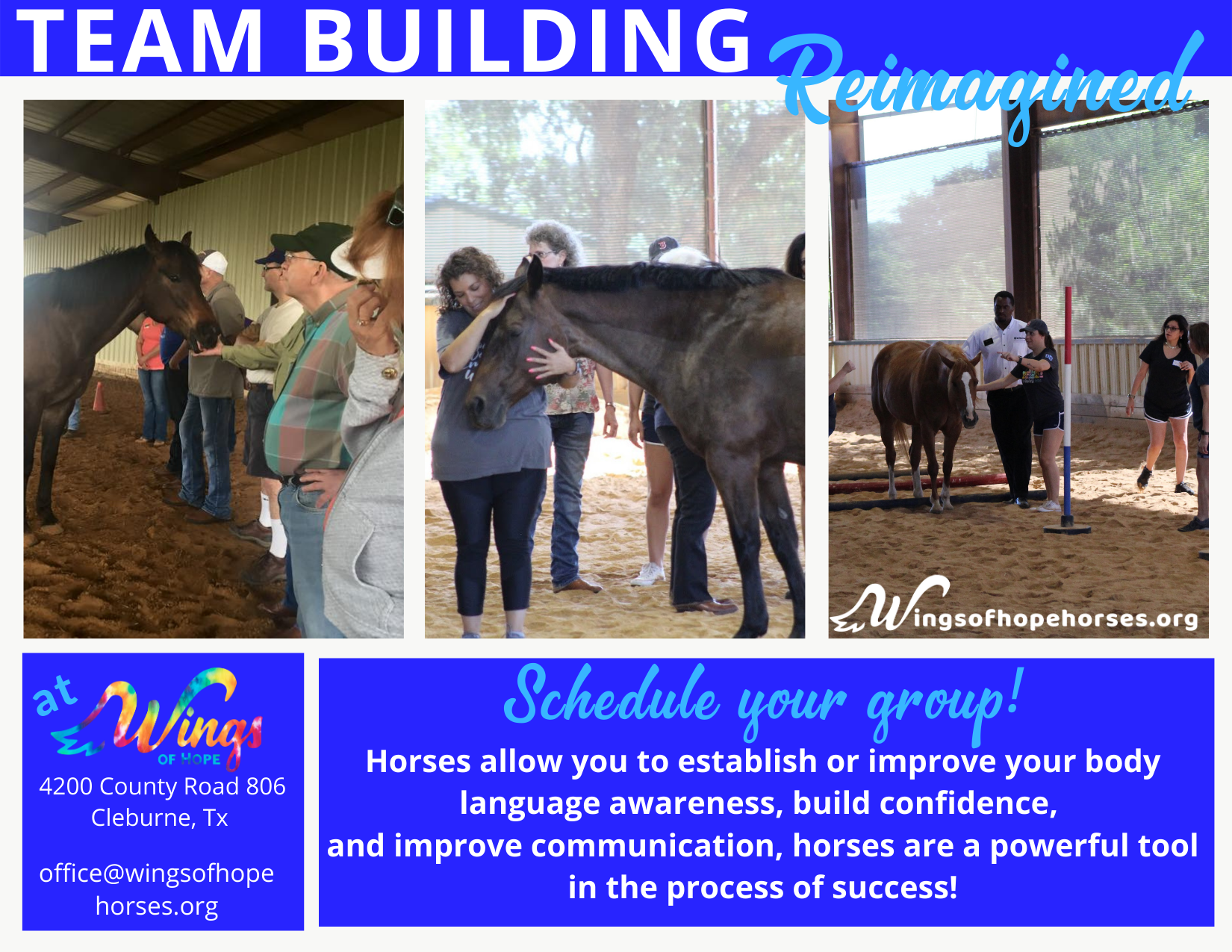 TEAM BUILDING Reimagined

Wingsofhopehorses.org

at Wings OF HOPE

4200 County Road 806
Cleburne, Tx

office@wingsofhope horses.org

Schedule your group!

Horses allow you to establish or improve your body language awareness, build confidence, and improve communication, horses are a powerful tool in the process of success!